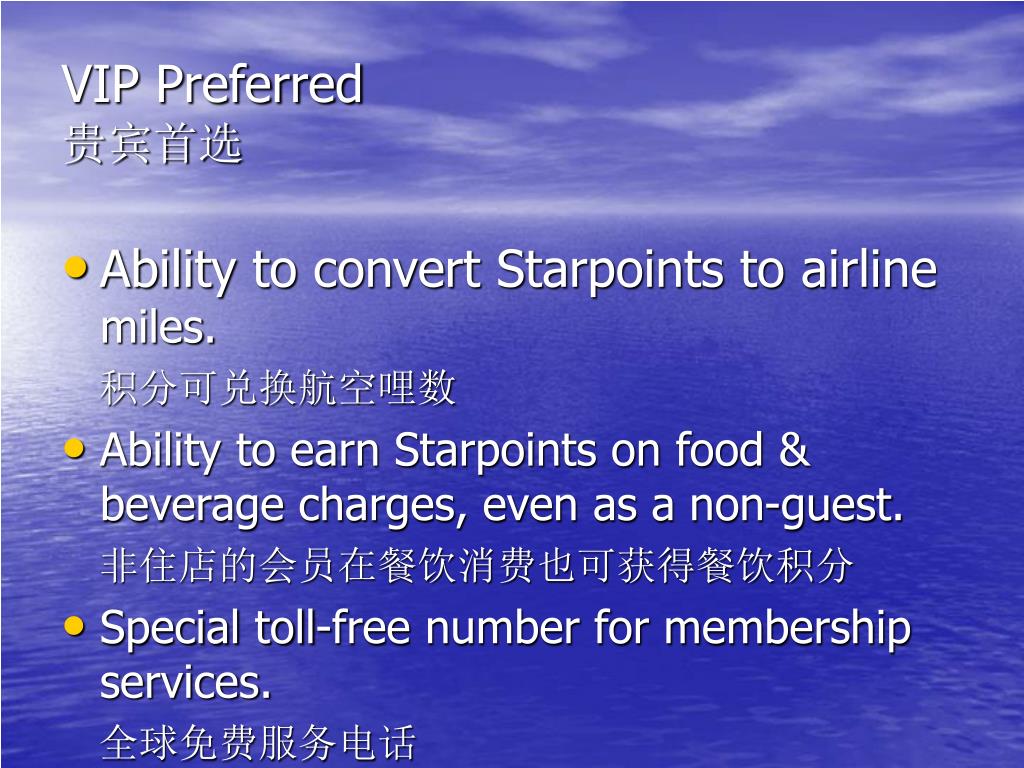 VIP Preferred
贵宾首选

• Ability to convert Starpoints to airline miles.
积分可兑换航空哩数

• Ability to earn Starpoints on food & beverage charges, even as a non-guest.
非住店的会员在餐饮消费也可获得餐饮积分

• Special toll-free number for membership services.
全球免费服务电话